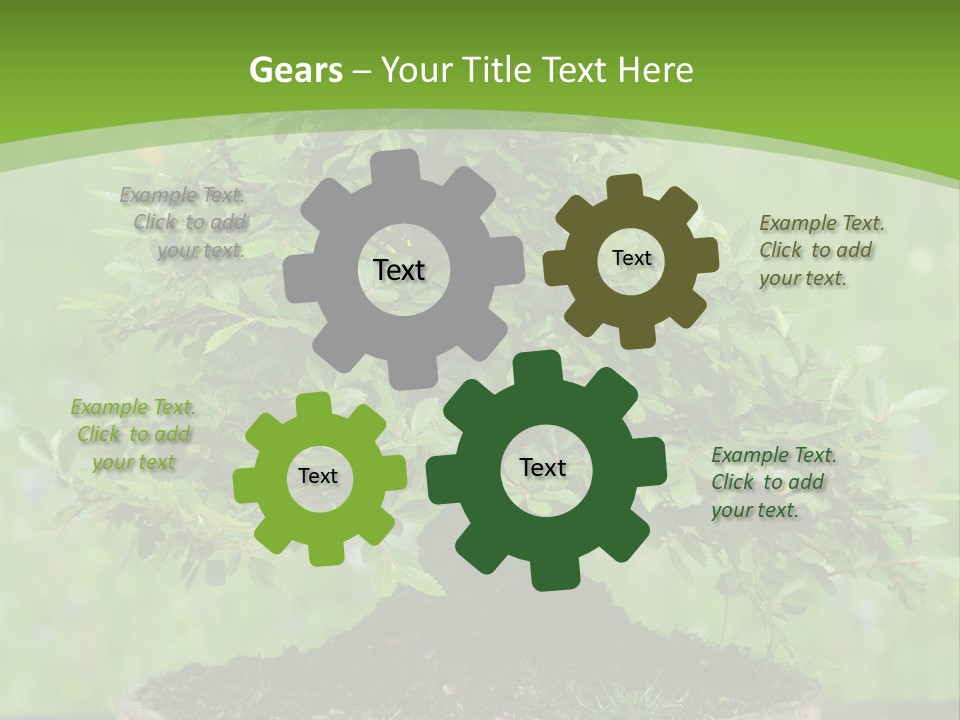 Gears – Your Title Text Here

Example Text. Click to add your text.

Text

Text

Example Text. Click to add your text.

Example Text. Click to add your text

Text

Text

Example Text. Click to add your text.